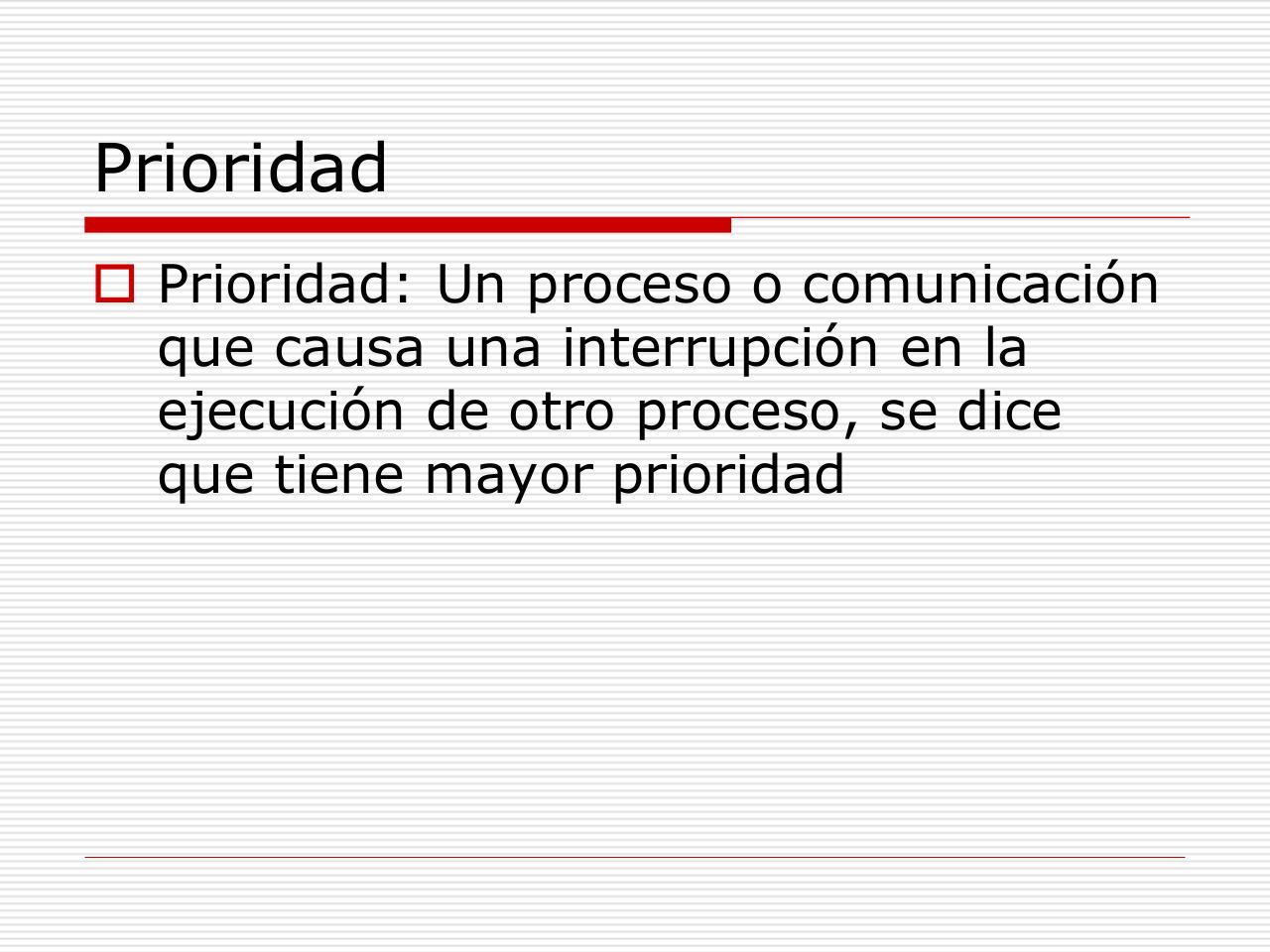 Prioridad

Prioridad: Un proceso o comunicación que causa una interrupción en la ejecución de otro proceso, se dice que tiene mayor prioridad